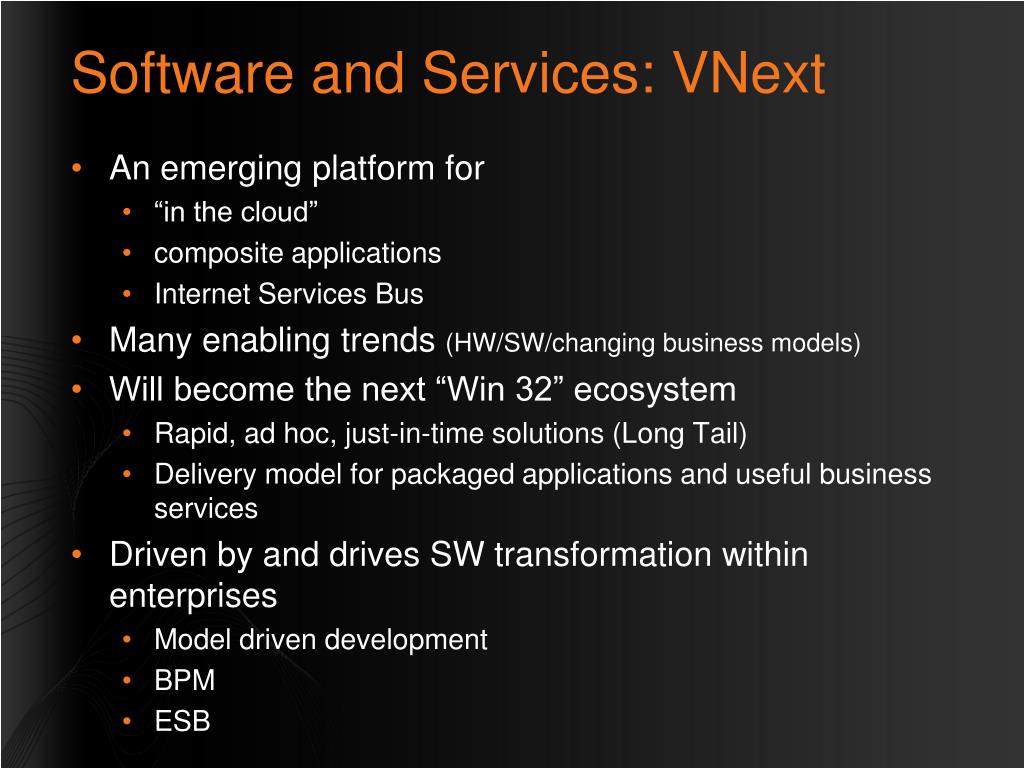 Software and Services: VNext

• An emerging platform for
  • “in the cloud”
  • composite applications
  • Internet Services Bus
• Many enabling trends (HW/SW/changing business models)
• Will become the next “Win 32” ecosystem
  • Rapid, ad hoc, just-in-time solutions (Long Tail)
  • Delivery model for packaged applications and useful business services
• Driven by and drives SW transformation within enterprises
  • Model driven development
  • BPM
  • ESB